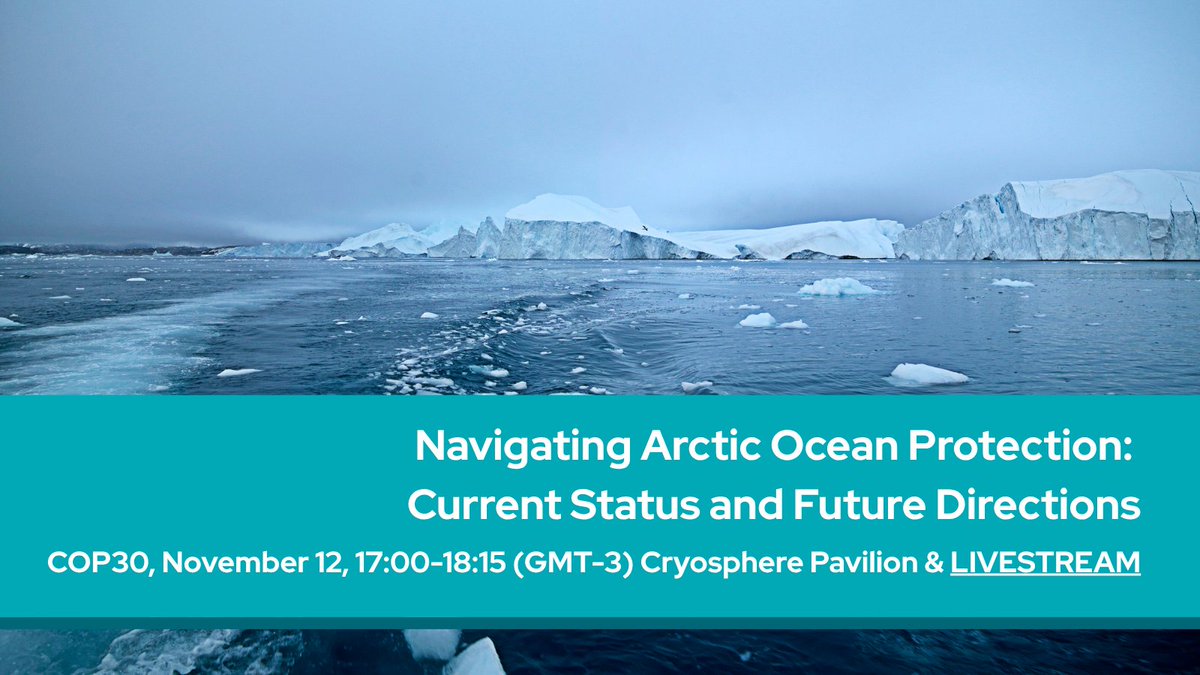 Navigating Arctic Ocean Protection: Current Status and Future Directions

COP30, November 12, 17:00-18:15 (GMT-3) Cryosphere Pavilion & LIVESTREAM